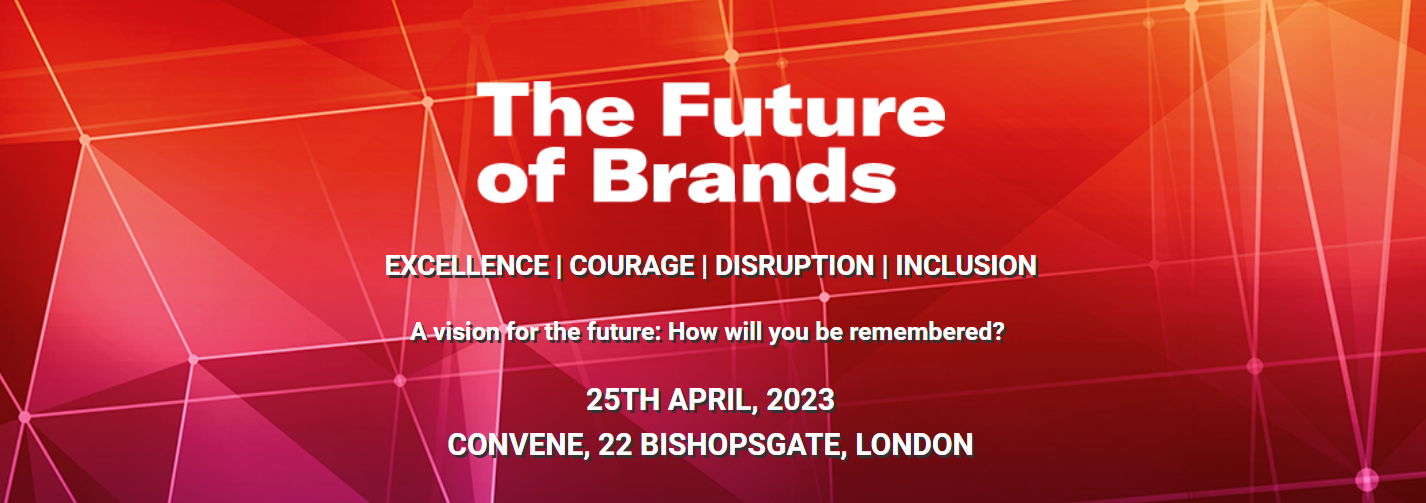 The Future of Brands

EXCELLENCE | COURAGE | DISRUPTION | INCLUSION

A vision for the future: How will you be remembered?

25TH APRIL, 2023
CONVENE, 22 BISHOPSGATE, LONDON